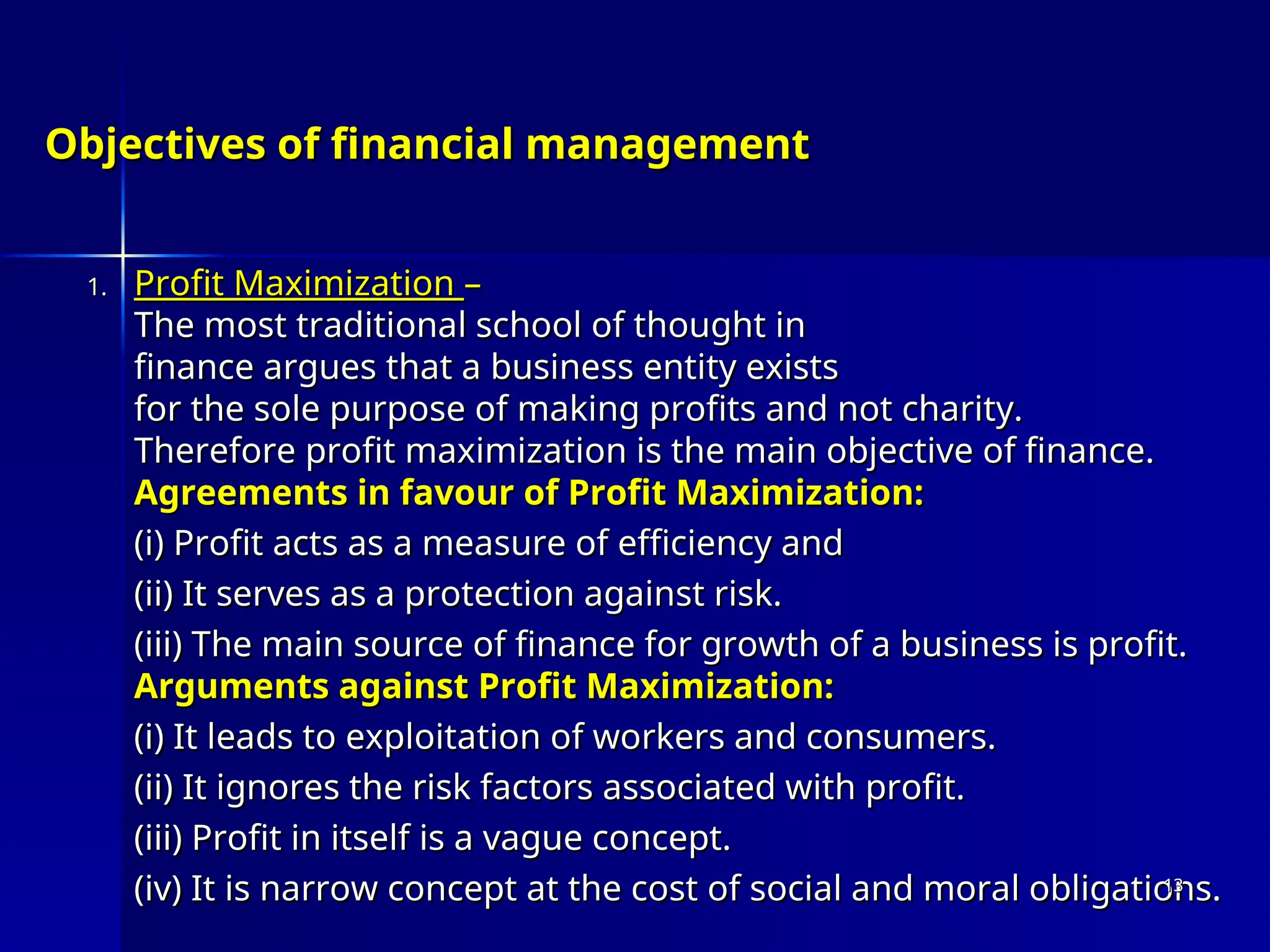 Objectives of financial management

1. Profit Maximization –
The most traditional school of thought in finance argues that a business entity exists for the sole purpose of making profits and not charity. Therefore profit maximization is the main objective of finance.
Agreements in favour of Profit Maximization:
(i) Profit acts as a measure of efficiency and
(ii) It serves as a protection against risk.
(iii) The main source of finance for growth of a business is profit.
Arguments against Profit Maximization:
(i) It leads to exploitation of workers and consumers.
(ii) It ignores the risk factors associated with profit.
(iii) Profit in itself is a vague concept.
(iv) It is narrow concept at the cost of social and moral obligations.

13